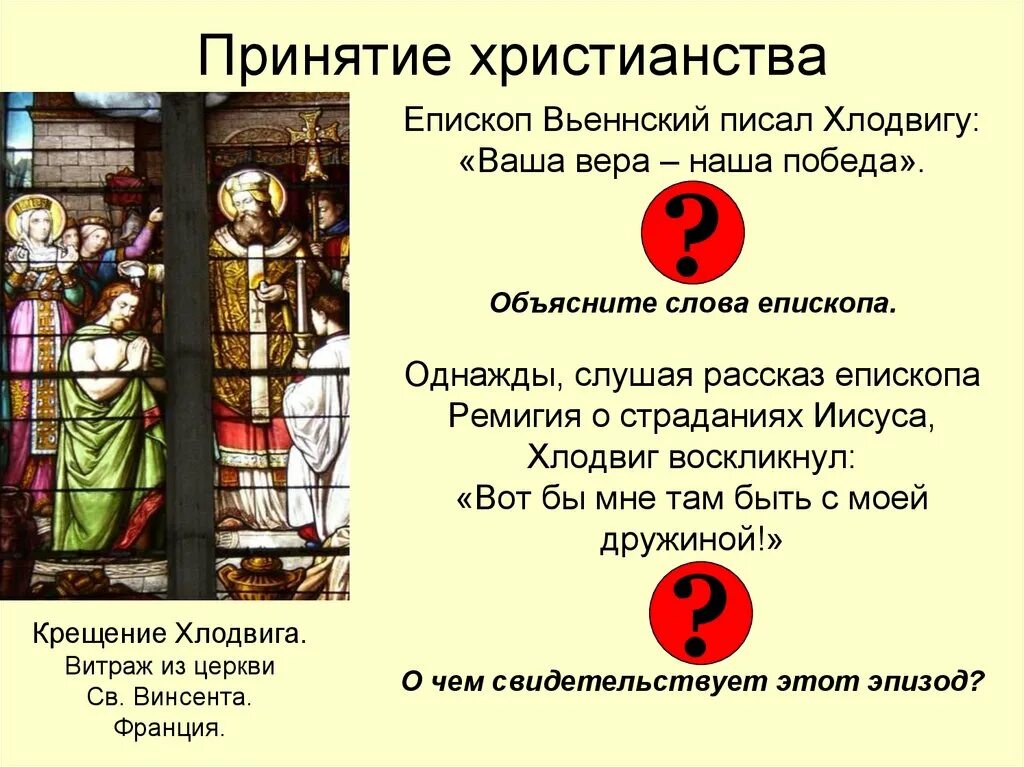 Принятие христианства

Епископ Вьеннский писал Хлодвигу: «Ваша вера – наша победа».

?

Объясните слова епископа.

Однажды, слушая рассказ епископа Ремигия о страданиях Иисуса, Хлодвиг воскликнул: «Вот бы мне там быть с моей дружиной!»

?

О чем свидетельствует этот эпизод?

Крещение Хлодвига.
Витраж из церкви
Св. Винсента.
Франция.